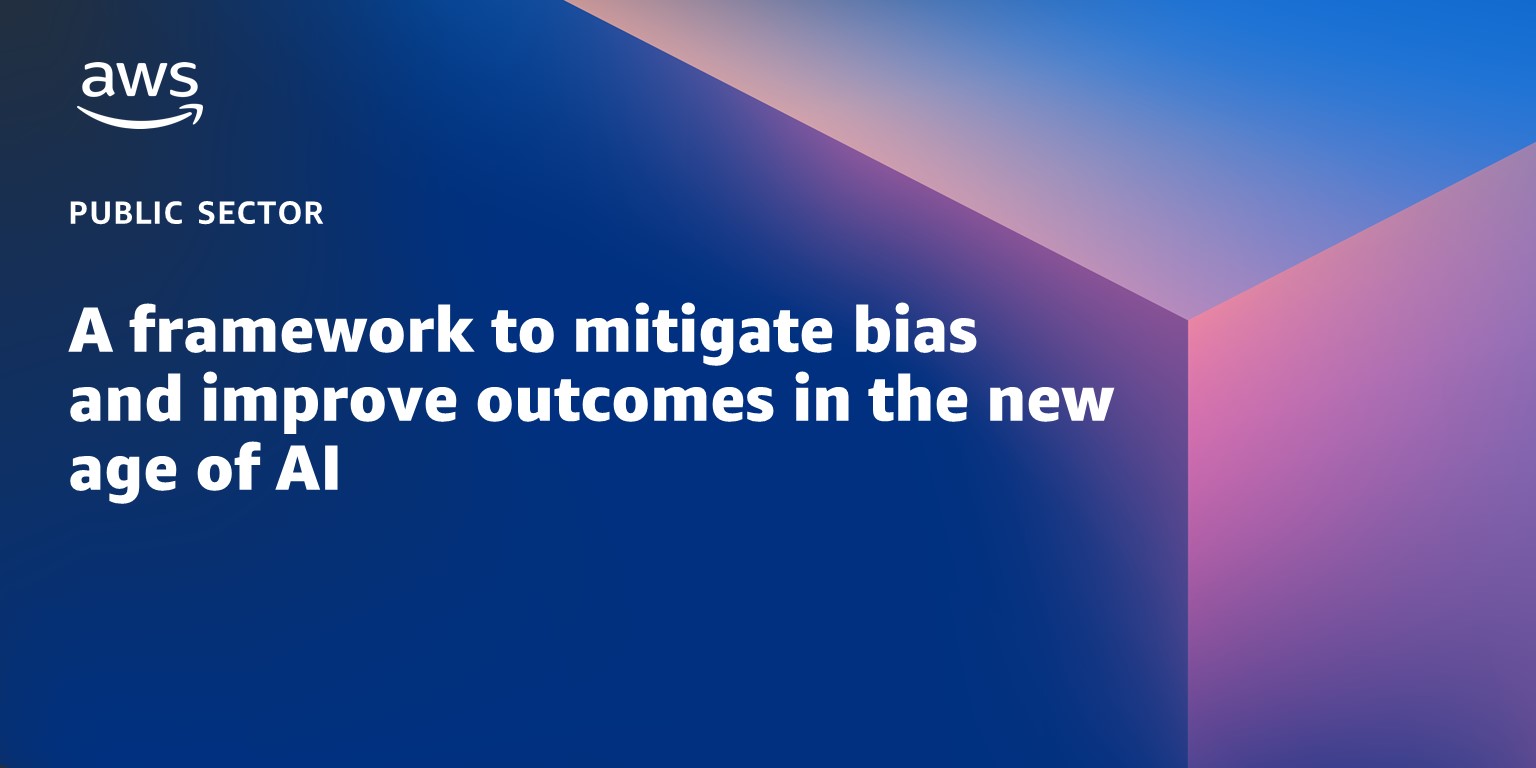 aws

PUBLIC SECTOR

A framework to mitigate bias and improve outcomes in the new age of AI